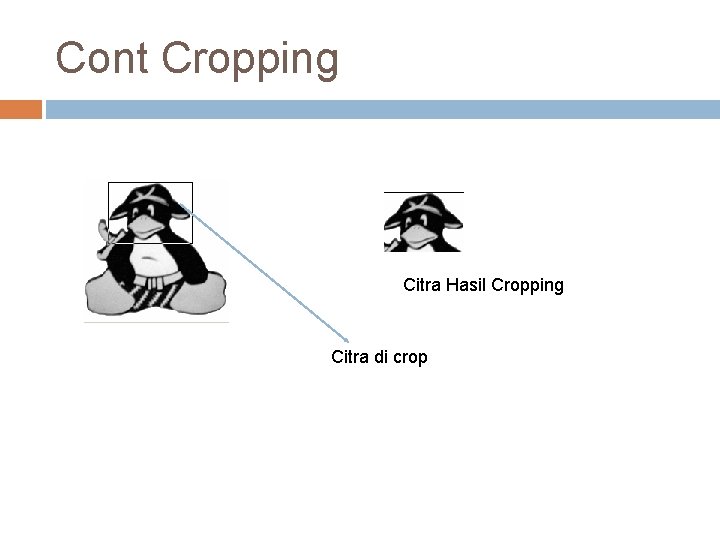 Cont Cropping

Citra Hasil Cropping

Citra di crop